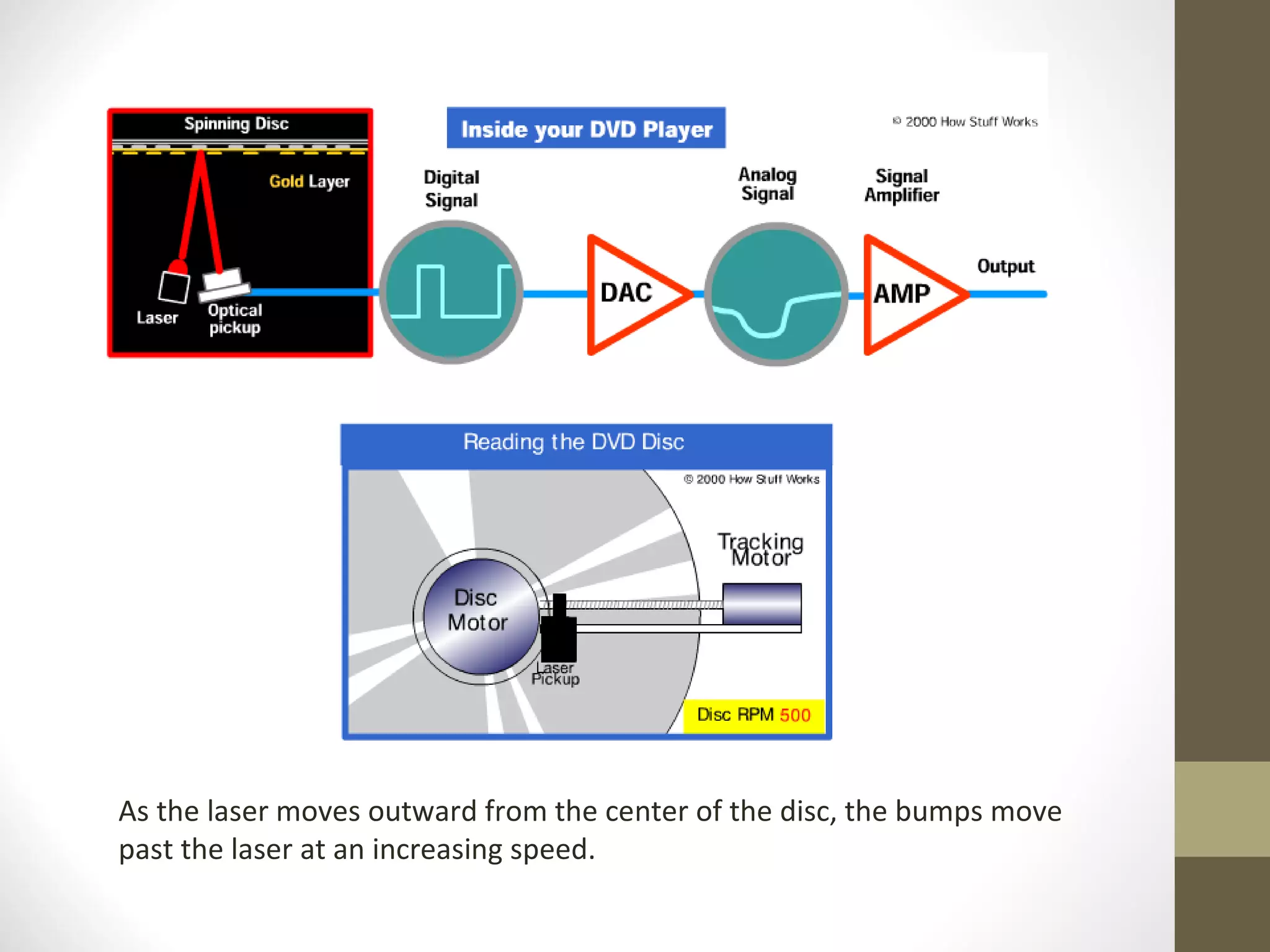 Spinning Disc

Gold Layer

Laser

Optical pickup

Inside your DVD Player

© 2000 How Stuff Works

Digital Signal

DAC

Analog Signal

Signal Amplifier

AMP

Output

Reading the DVD Disc

© 2000 How Stuff Works

Tracking Motor

Disc Motor

Laser Pickup

Disc RPM 500

As the laser moves outward from the center of the disc, the bumps move past the laser at an increasing speed.